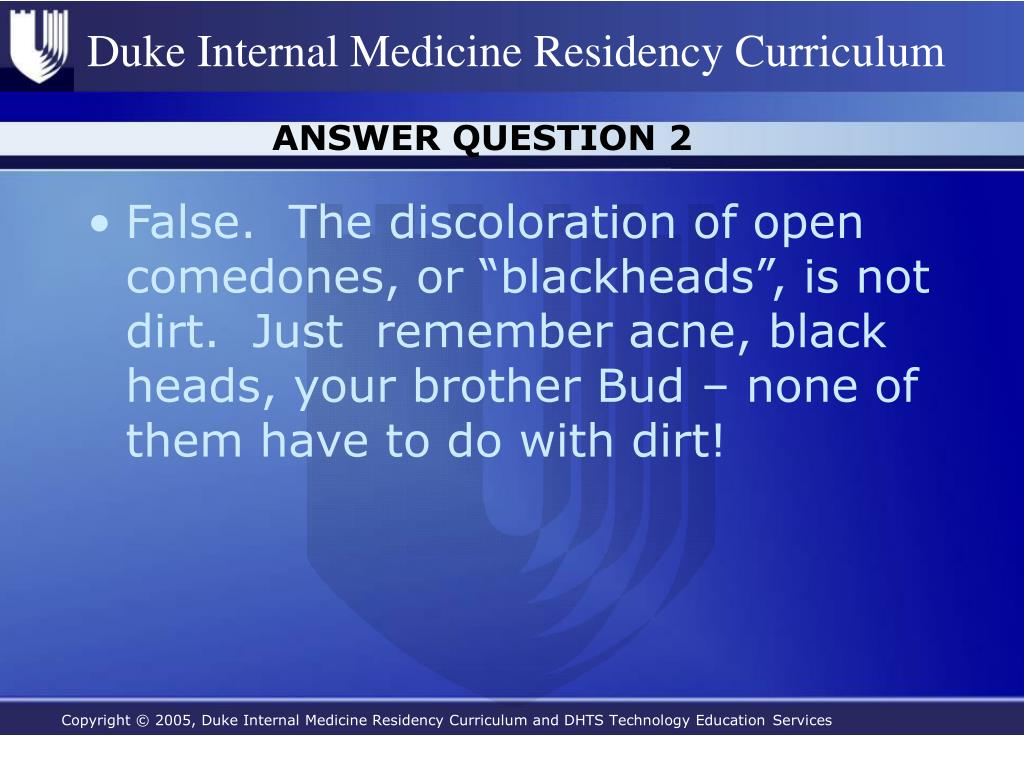 Duke Internal Medicine Residency Curriculum

ANSWER QUESTION 2

• False.  The discoloration of open comedones, or “blackheads”, is not dirt.  Just  remember acne, black heads, your brother Bud – none of them have to do with dirt!

Copyright © 2005, Duke Internal Medicine Residency Curriculum and DHTS Technology Education Services